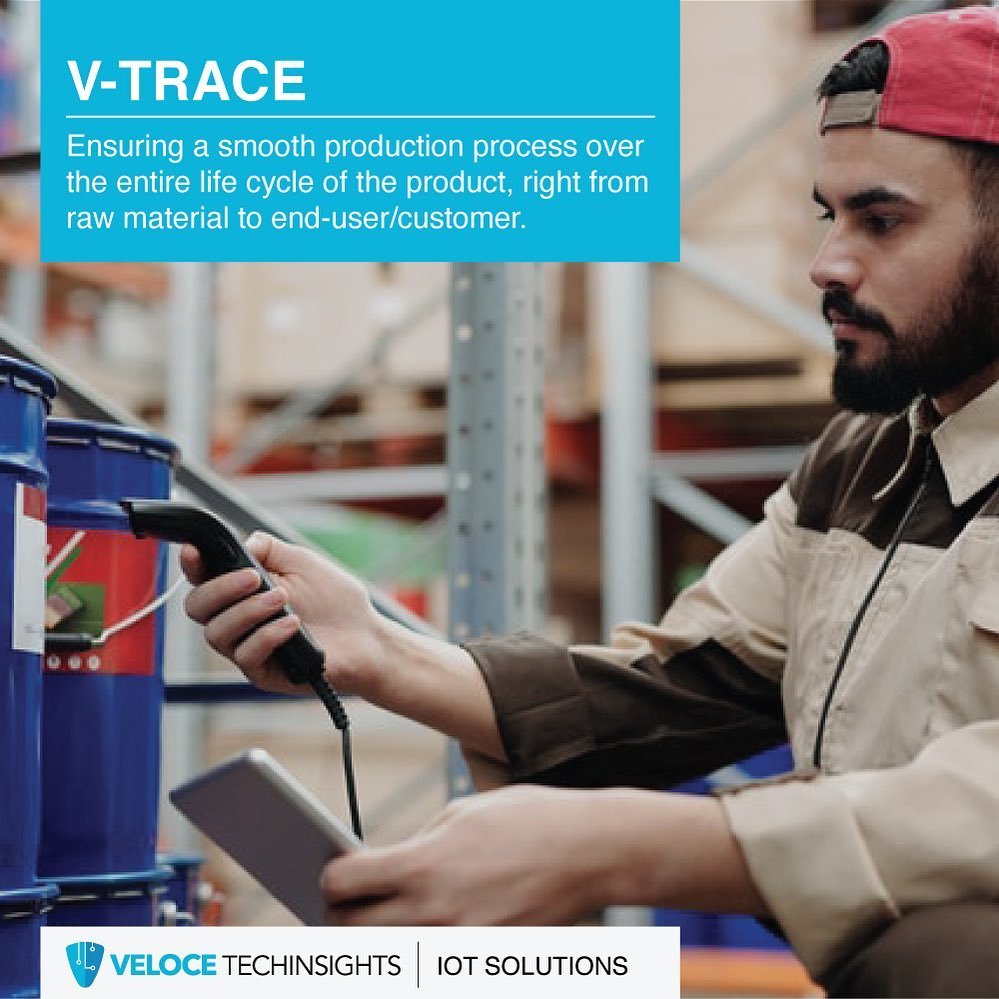 V-TRACE

Ensuring a smooth production process over the entire life cycle of the product, right from raw material to end-user/customer.

VELOCE TECHINSIGHTS | IOT SOLUTIONS